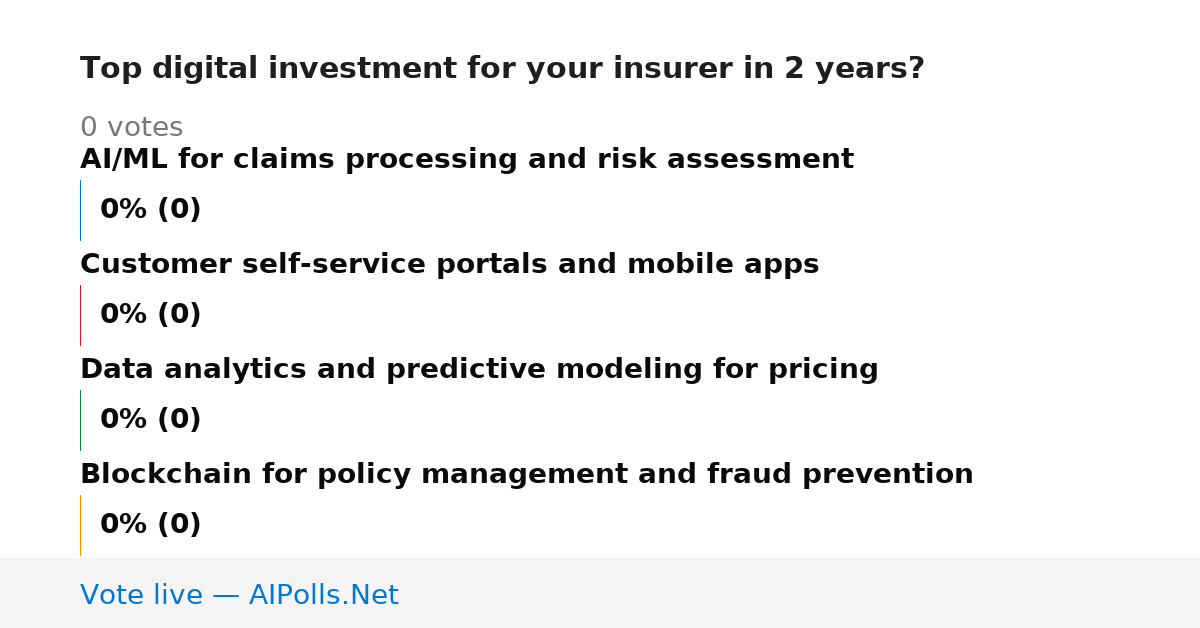 Top digital investment for your insurer in 2 years?

0 votes

AI/ML for claims processing and risk assessment

0% (0)

Customer self-service portals and mobile apps

0% (0)

Data analytics and predictive modeling for pricing

0% (0)

Blockchain for policy management and fraud prevention

0% (0)

Vote live — AIPolls.Net